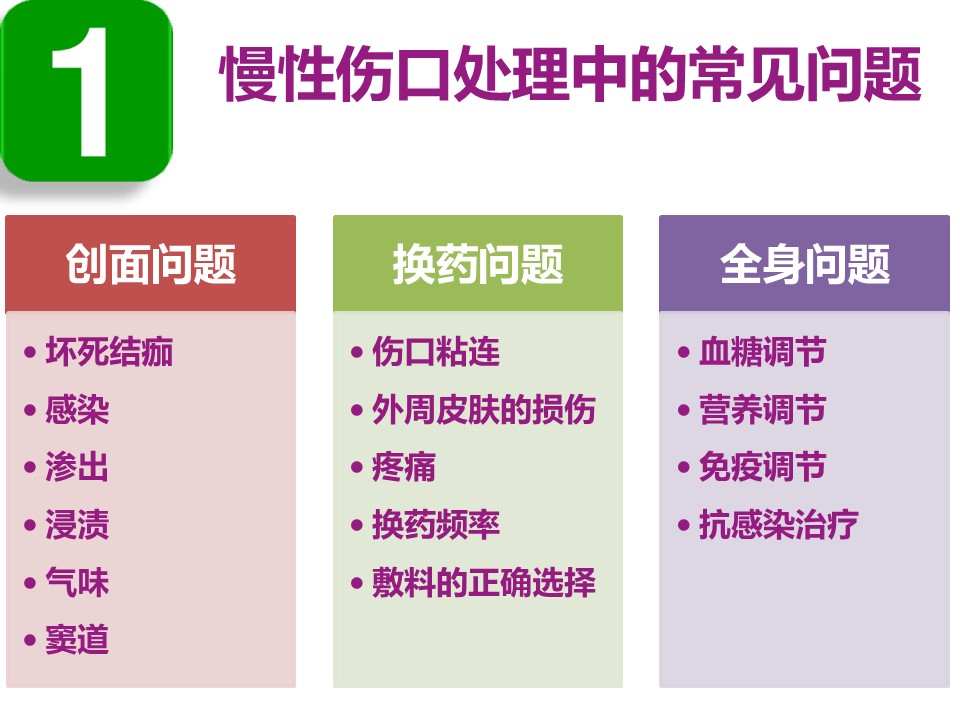 1

慢性伤口处理中的常见问题

创面问题
• 坏死结痂
• 感染
• 渗出
• 浸渍
• 气味
• 窦道

换药问题
• 伤口粘连
• 外周皮肤的损伤
• 疼痛
• 换药频率
• 敷料的正确选择

全身问题
• 血糖调节
• 营养调节
• 免疫调节
• 抗感染治疗